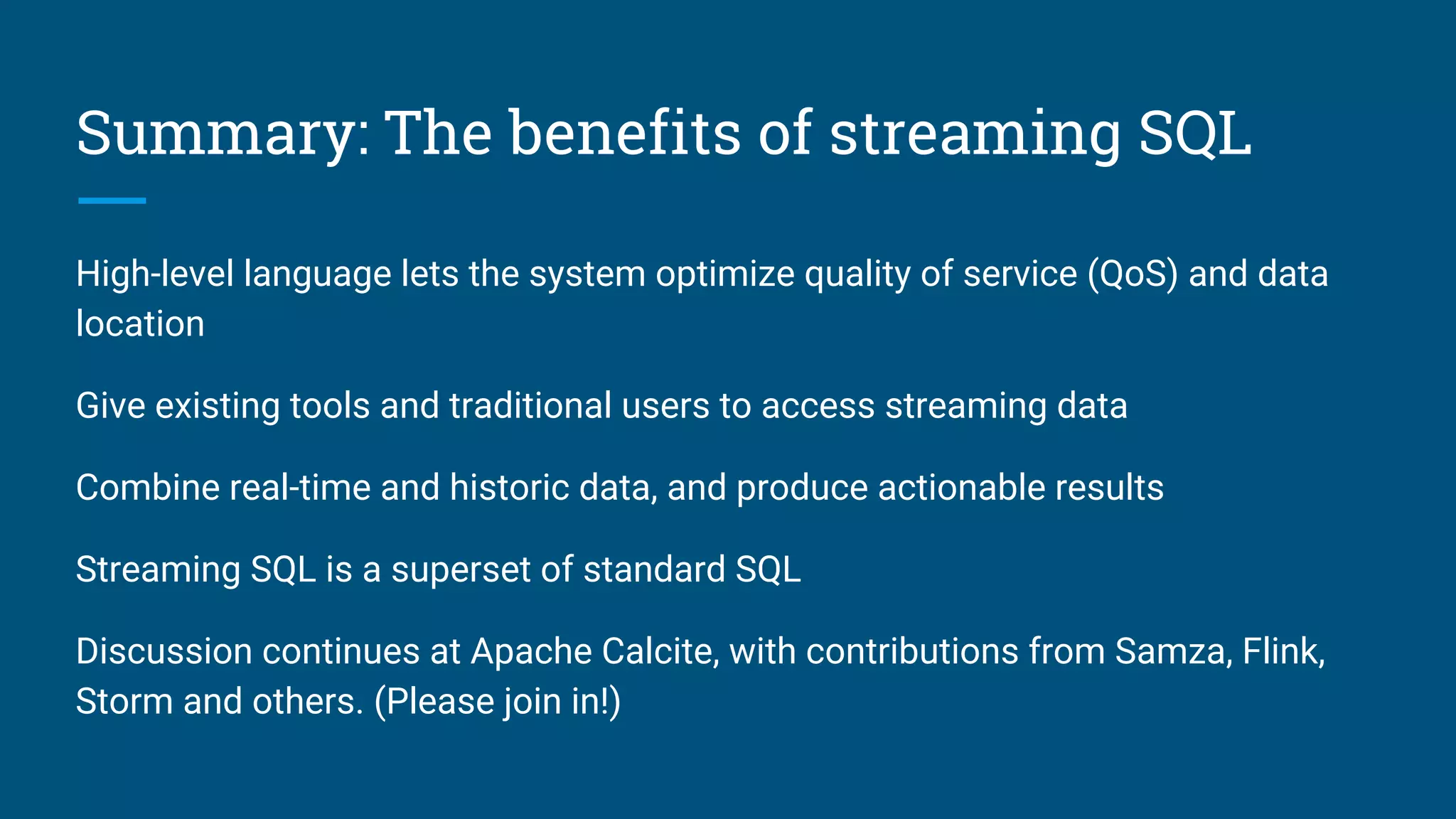 Summary: The benefits of streaming SQL

High-level language lets the system optimize quality of service (QoS) and data location

Give existing tools and traditional users to access streaming data

Combine real-time and historic data, and produce actionable results

Streaming SQL is a superset of standard SQL

Discussion continues at Apache Calcite, with contributions from Samza, Flink, Storm and others. (Please join in!)